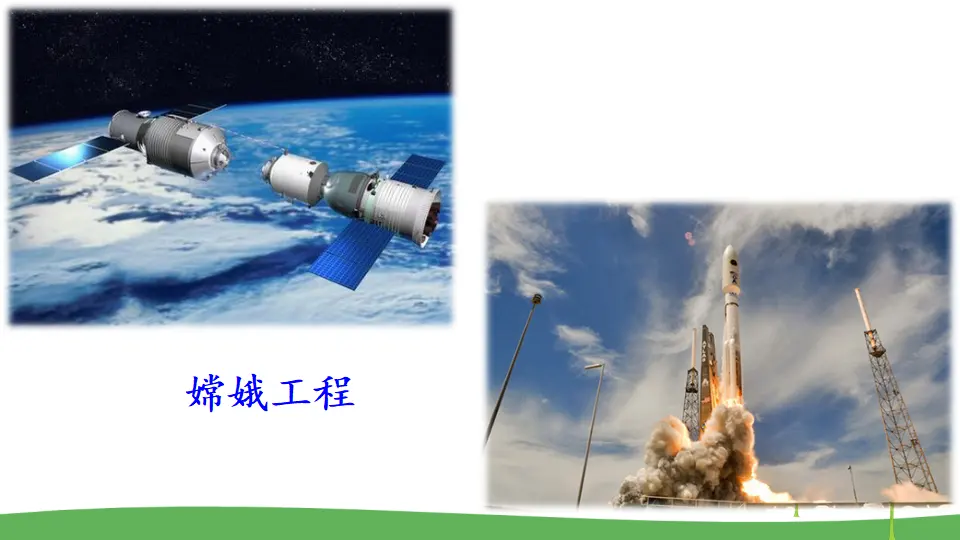 嫦娥工程